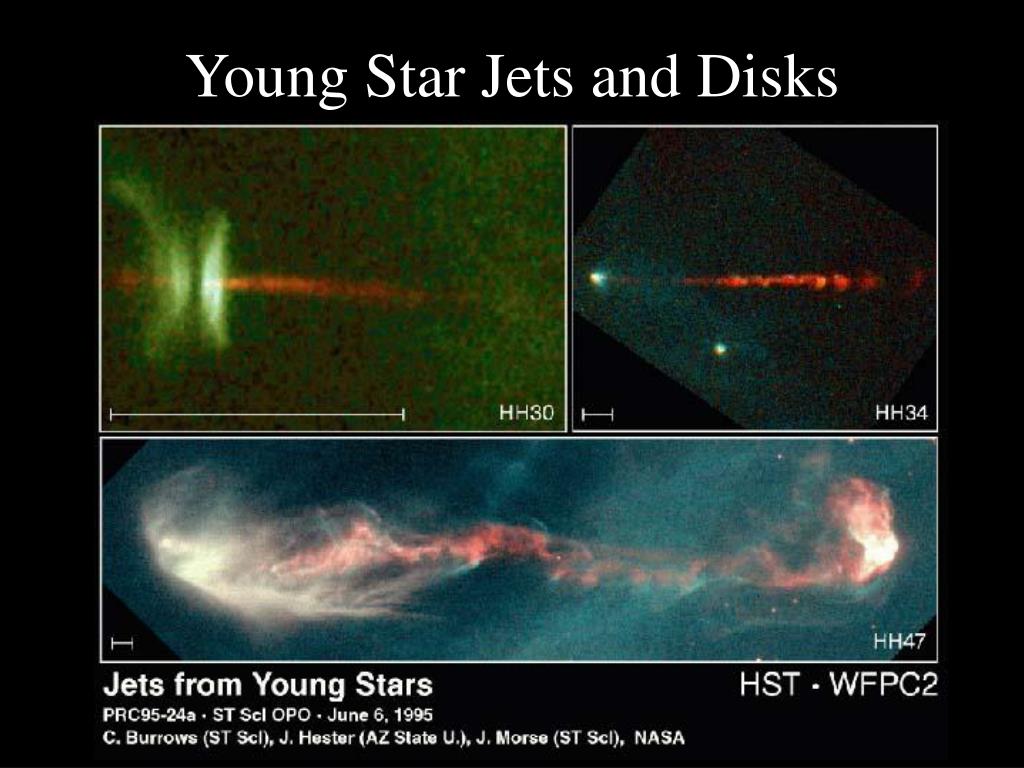 Young Star Jets and Disks

HH30

HH34

HH47

Jets from Young Stars

HST · WFPC2

PRC95-24a · ST ScI OPO · June 6, 1995

C. Burrows (ST ScI), J. Hester (AZ State U.), J. Morse (ST ScI), NASA